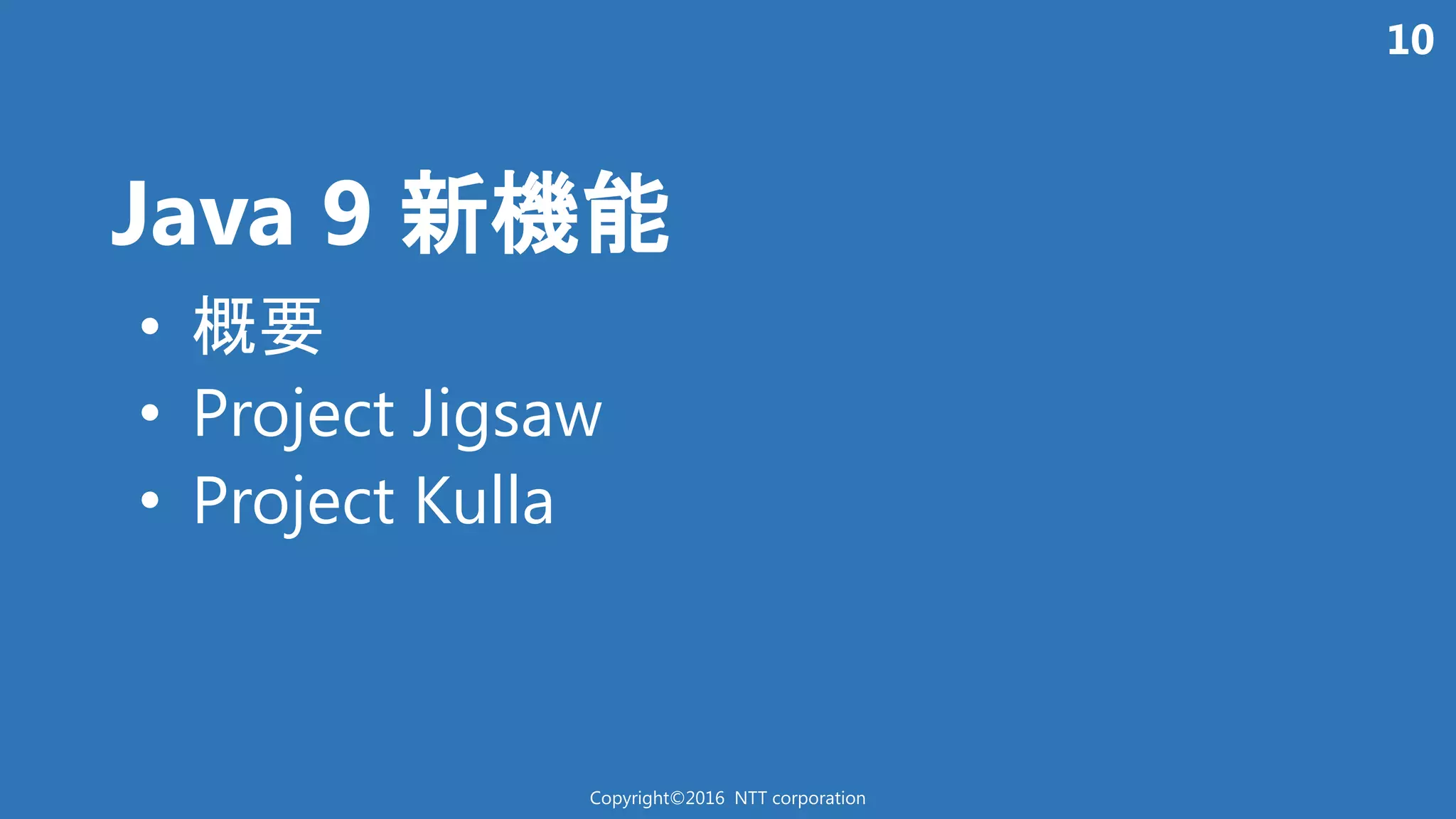 10

Java 9 新機能

• 概要
• Project Jigsaw
• Project Kulla

Copyright©2016 NTT corporation